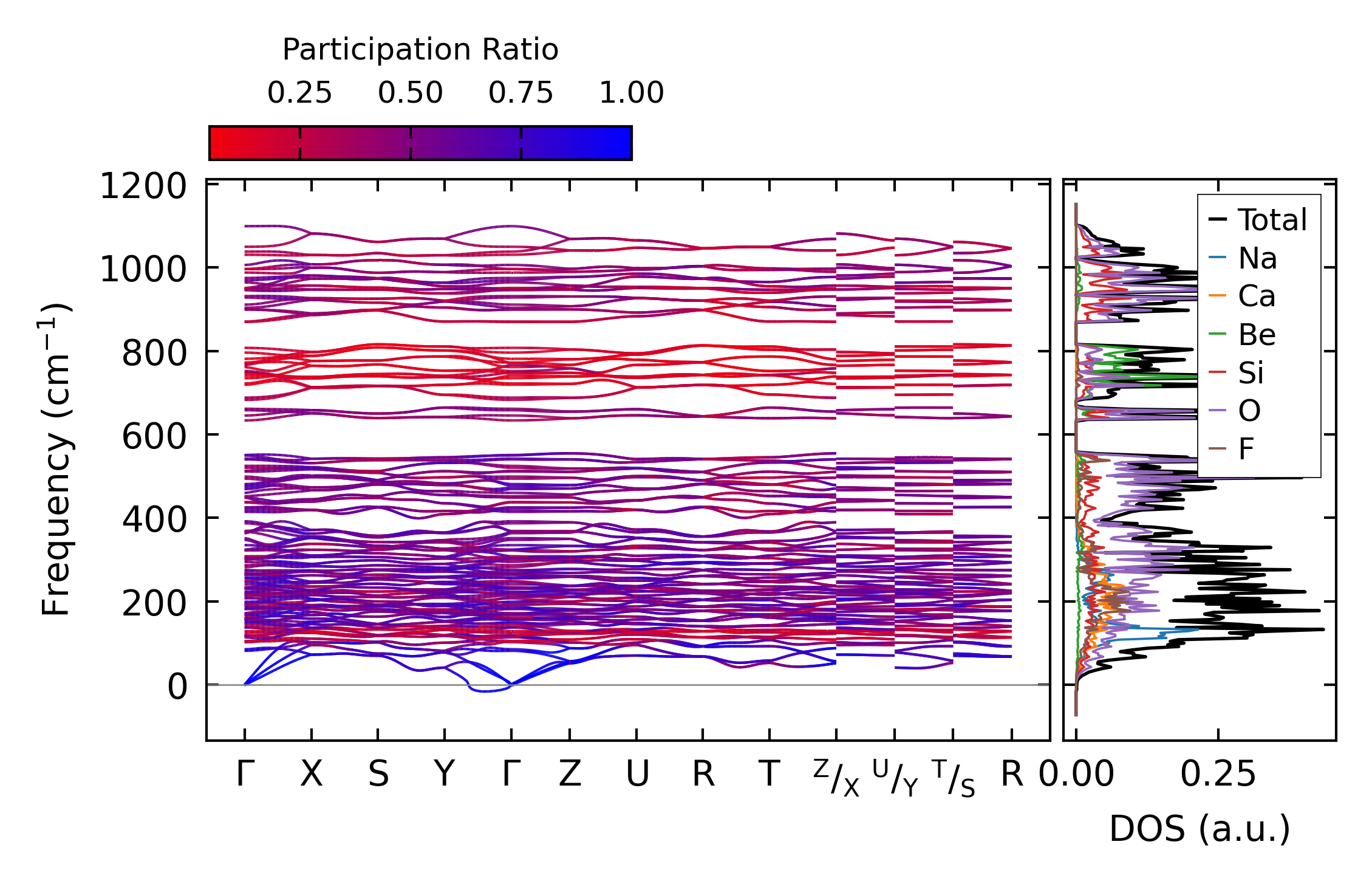 Participation Ratio

0.25 0.50 0.75 1.00

Frequency ($cm^{-1}$)

1200
1000
800
600
400
200
0

Γ X S Y Γ Z U R T $^Z/_X$ $^U/_Y$ $^T/_S$ R

Total
Na
Ca
Be
Si
O
F

0.00 0.25

DOS (a.u.)